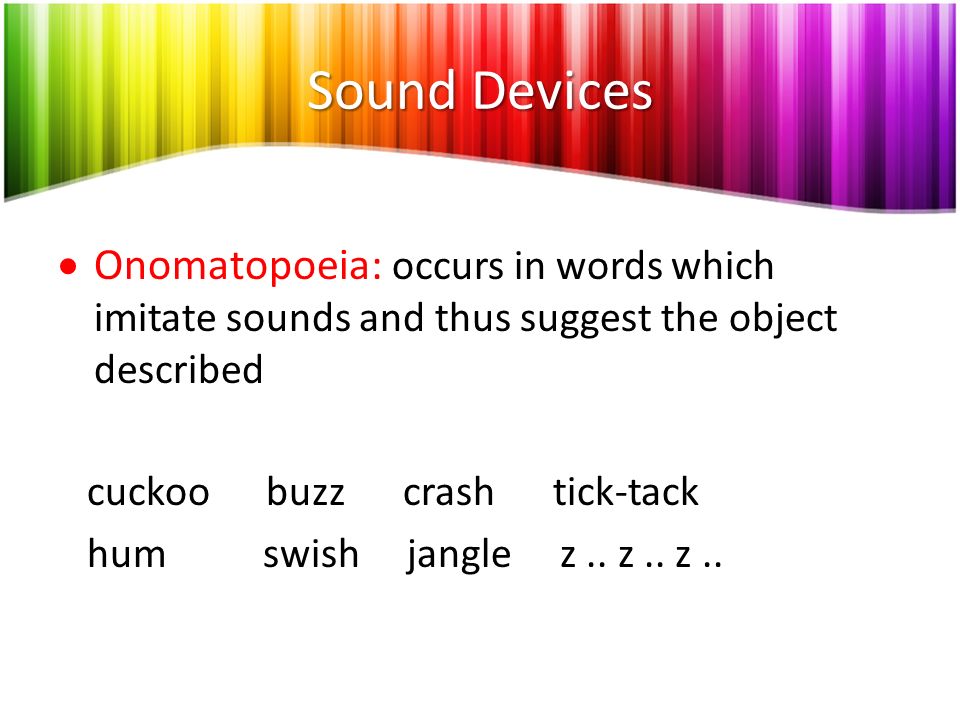 Sound Devices

• Onomatopoeia: occurs in words which imitate sounds and thus suggest the object described

cuckoo buzz crash tick-tack
hum swish jangle z .. z .. z ..